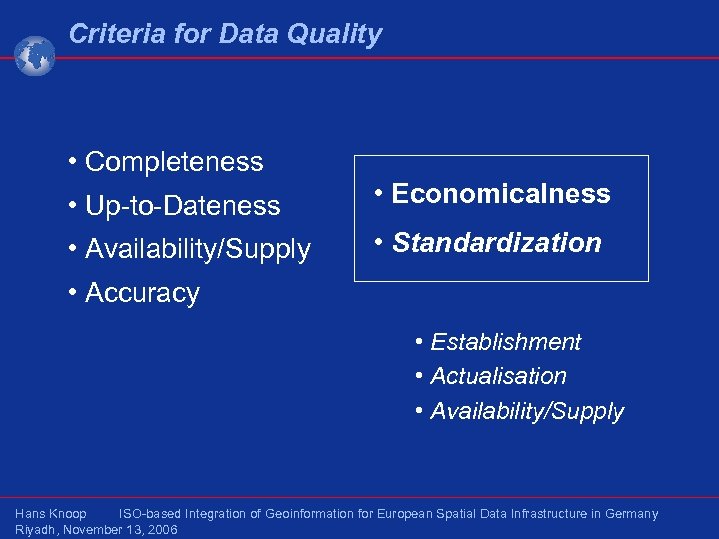 Criteria for Data Quality

• Completeness
• Up-to-Dateness
• Availability/Supply
• Accuracy

• Economicalness
• Standardization

• Establishment
• Actualisation
• Availability/Supply

Hans Knoop ISO-based Integration of Geoinformation for European Spatial Data Infrastructure in Germany
Riyadh, November 13, 2006